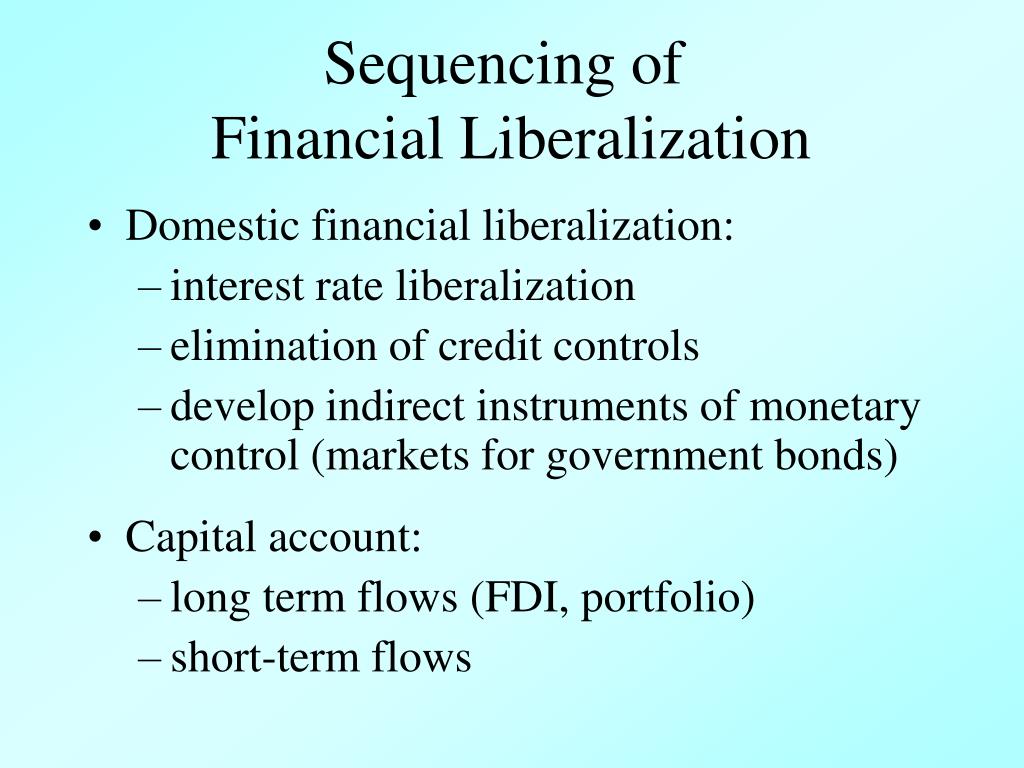 Sequencing of
Financial Liberalization

• Domestic financial liberalization:
– interest rate liberalization
– elimination of credit controls
– develop indirect instruments of monetary control (markets for government bonds)

• Capital account:
– long term flows (FDI, portfolio)
– short-term flows